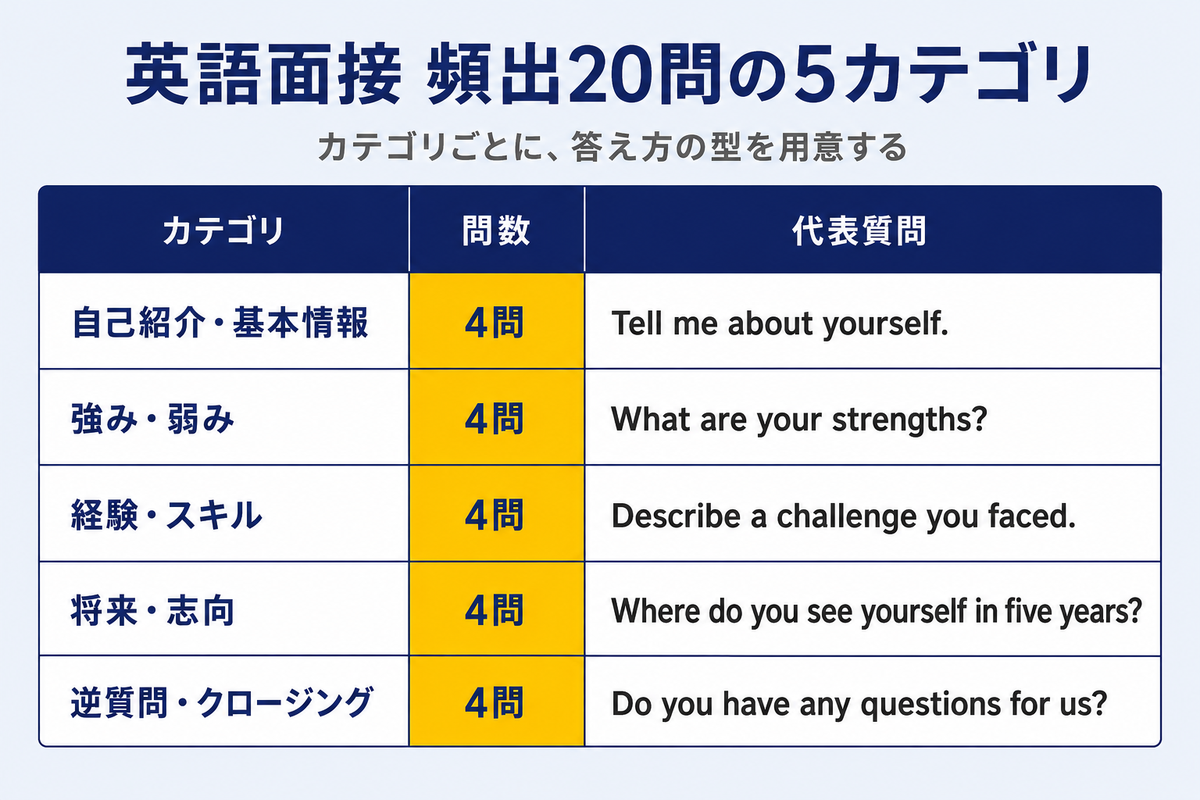 英語面接 頻出20問の5カテゴリ

カテゴリごとに、答え方の型を用意する

| カテゴリ | 問数 | 代表質問 |
|---|---|---|
| 自己紹介・基本情報 | 4問 | Tell me about yourself. |
| 強み・弱み | 4問 | What are your strengths? |
| 経験・スキル | 4問 | Describe a challenge you faced. |
| 将来・志向 | 4問 | Where do you see yourself in five years? |
| 逆質問・クロージング | 4問 | Do you have any questions for us? |